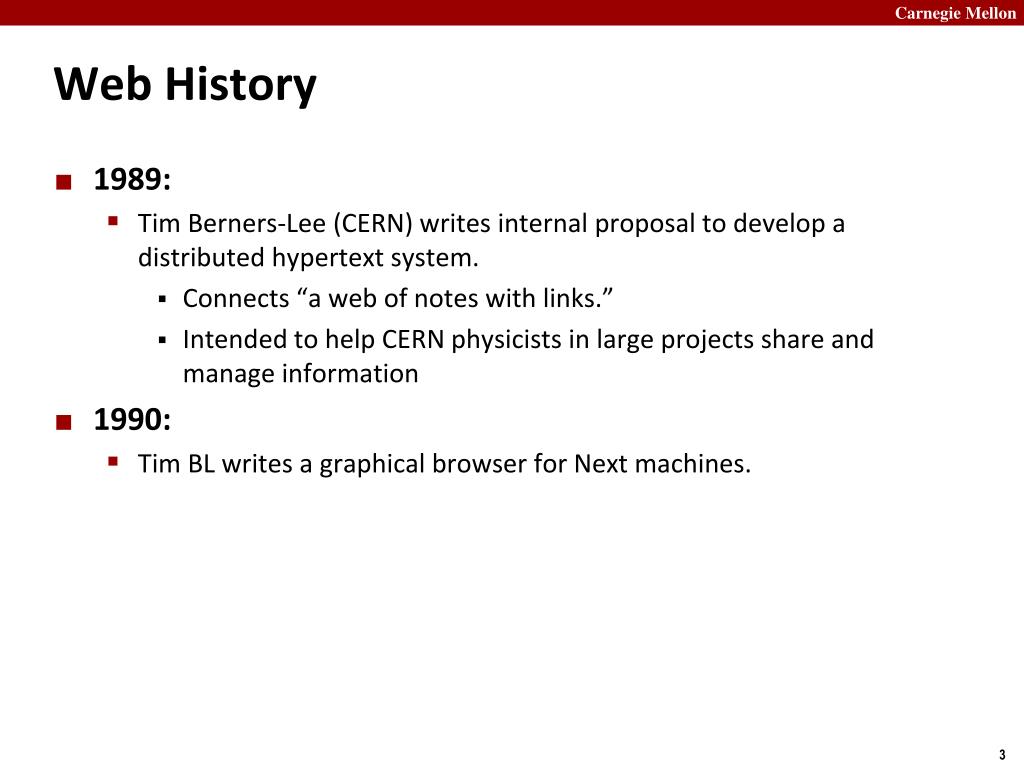 Carnegie Mellon

Web History

1989:

Tim Berners-Lee (CERN) writes internal proposal to develop a distributed hypertext system.

Connects “a web of notes with links.”

Intended to help CERN physicists in large projects share and manage information

1990:

Tim BL writes a graphical browser for Next machines.

3